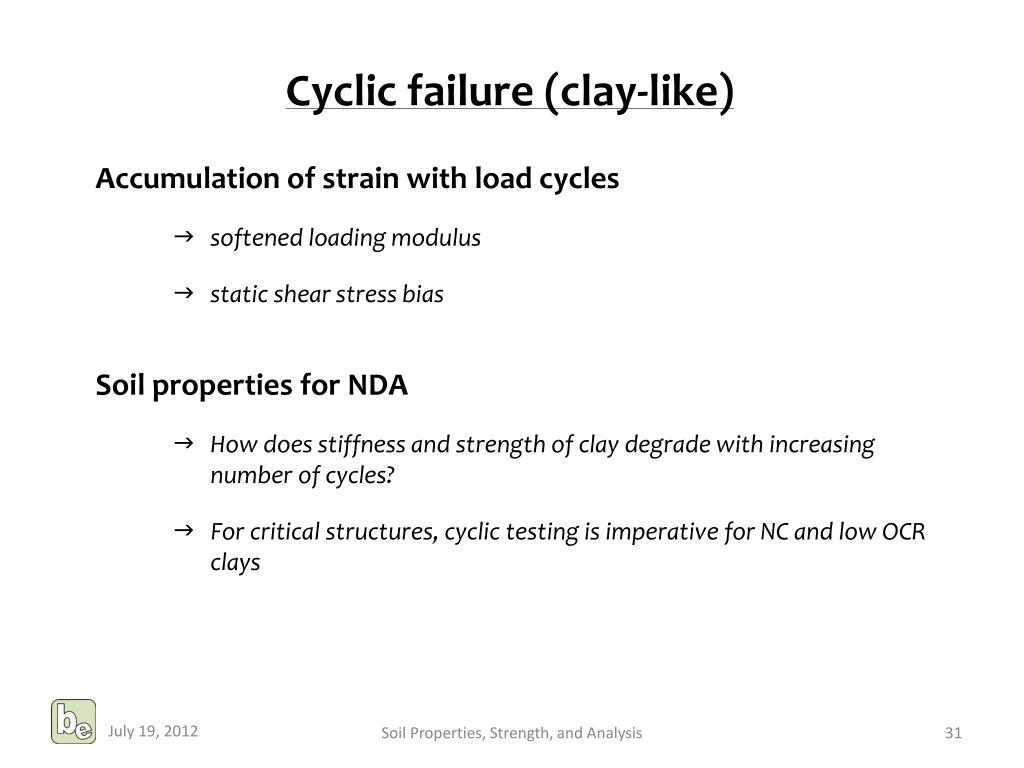 Cyclic failure (clay-like)

Accumulation of strain with load cycles

→ softened loading modulus

→ static shear stress bias

Soil properties for NDA

→ How does stiffness and strength of clay degrade with increasing number of cycles?

→ For critical structures, cyclic testing is imperative for NC and low OCR clays

be

July 19, 2012

Soil Properties, Strength, and Analysis

31